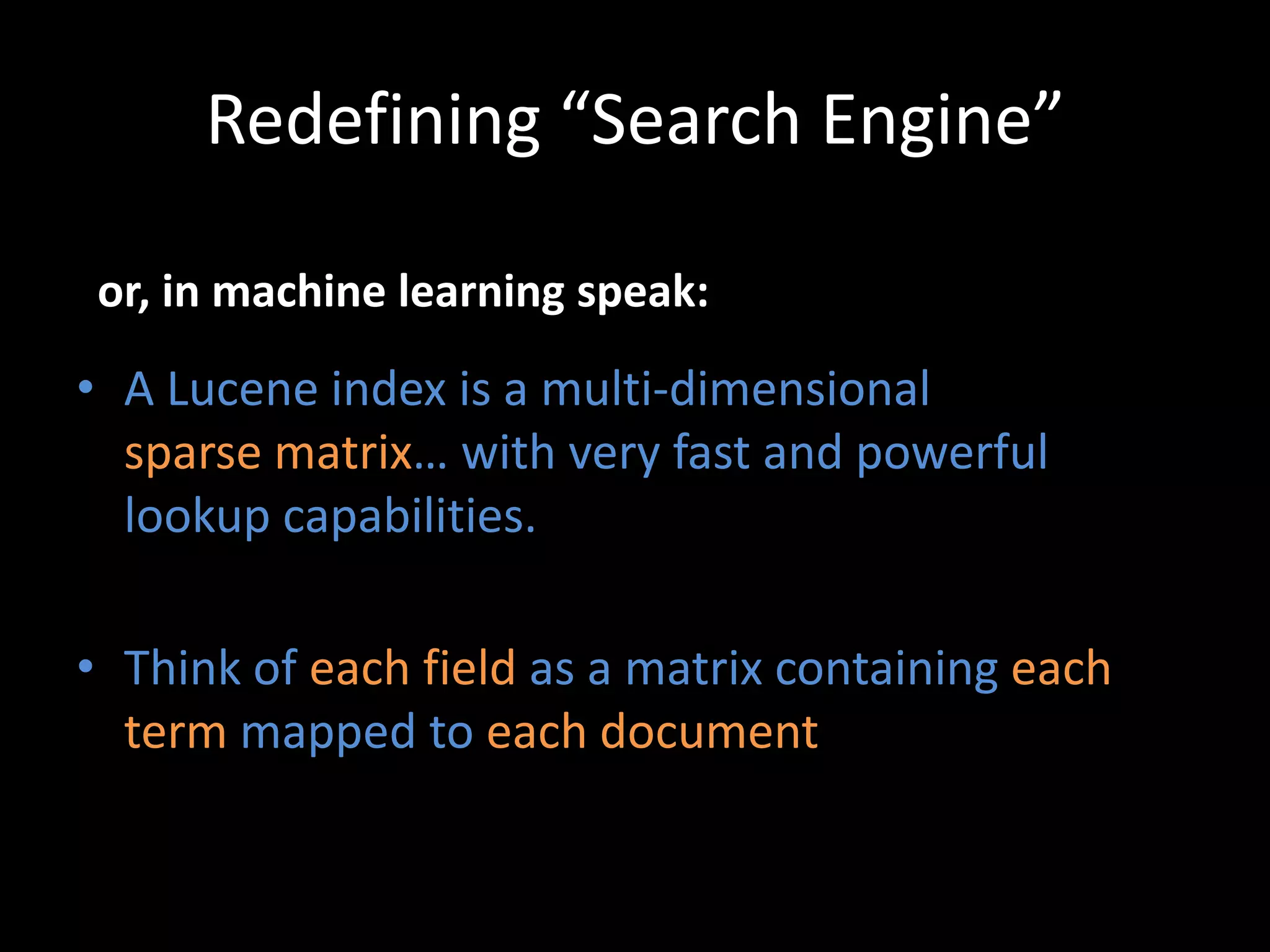 Redefining “Search Engine”

or, in machine learning speak:

• A Lucene index is a multi-dimensional sparse matrix… with very fast and powerful lookup capabilities.

• Think of each field as a matrix containing each term mapped to each document